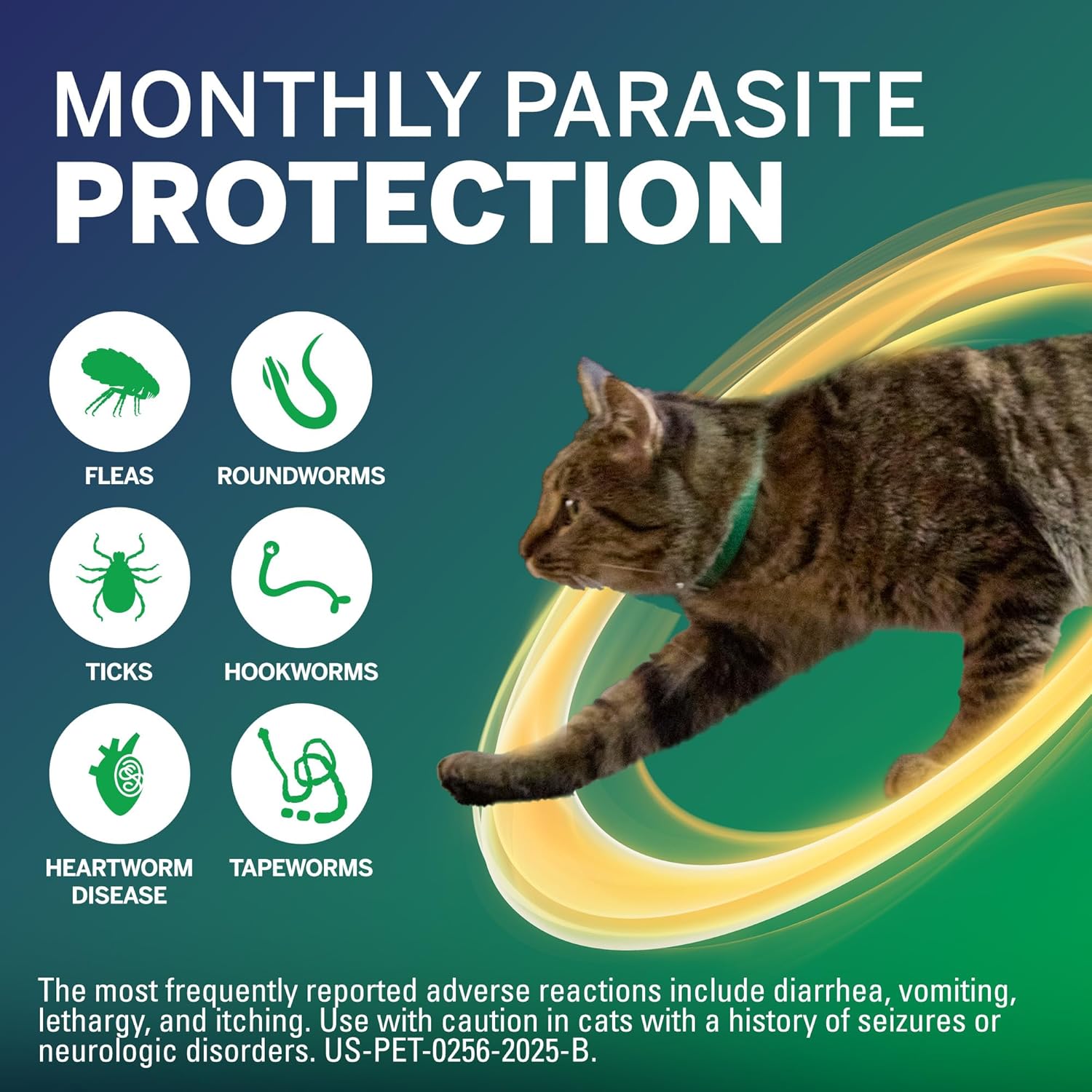 MONTHLY PARASITE
PROTECTION

FLEAS

ROUNDWORMS

TICKS

HOOKWORMS

HEARTWORM DISEASE

TAPEWORMS

The most frequently reported adverse reactions include diarrhea, vomiting, lethargy, and itching. Use with caution in cats with a history of seizures or neurologic disorders. US-PET-0256-2025-B.